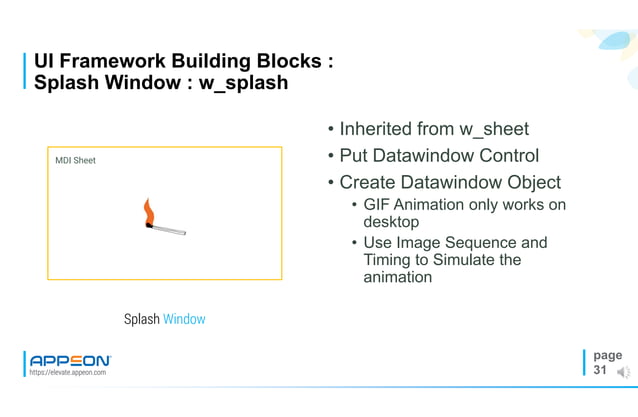 UI Framework Building Blocks :
Splash Window : w_splash

MDI Sheet

Splash Window

• Inherited from w_sheet
• Put Datawindow Control
• Create Datawindow Object
  • GIF Animation only works on desktop
  • Use Image Sequence and Timing to Simulate the animation

APPEON
https://elevate.appeon.com

page
31